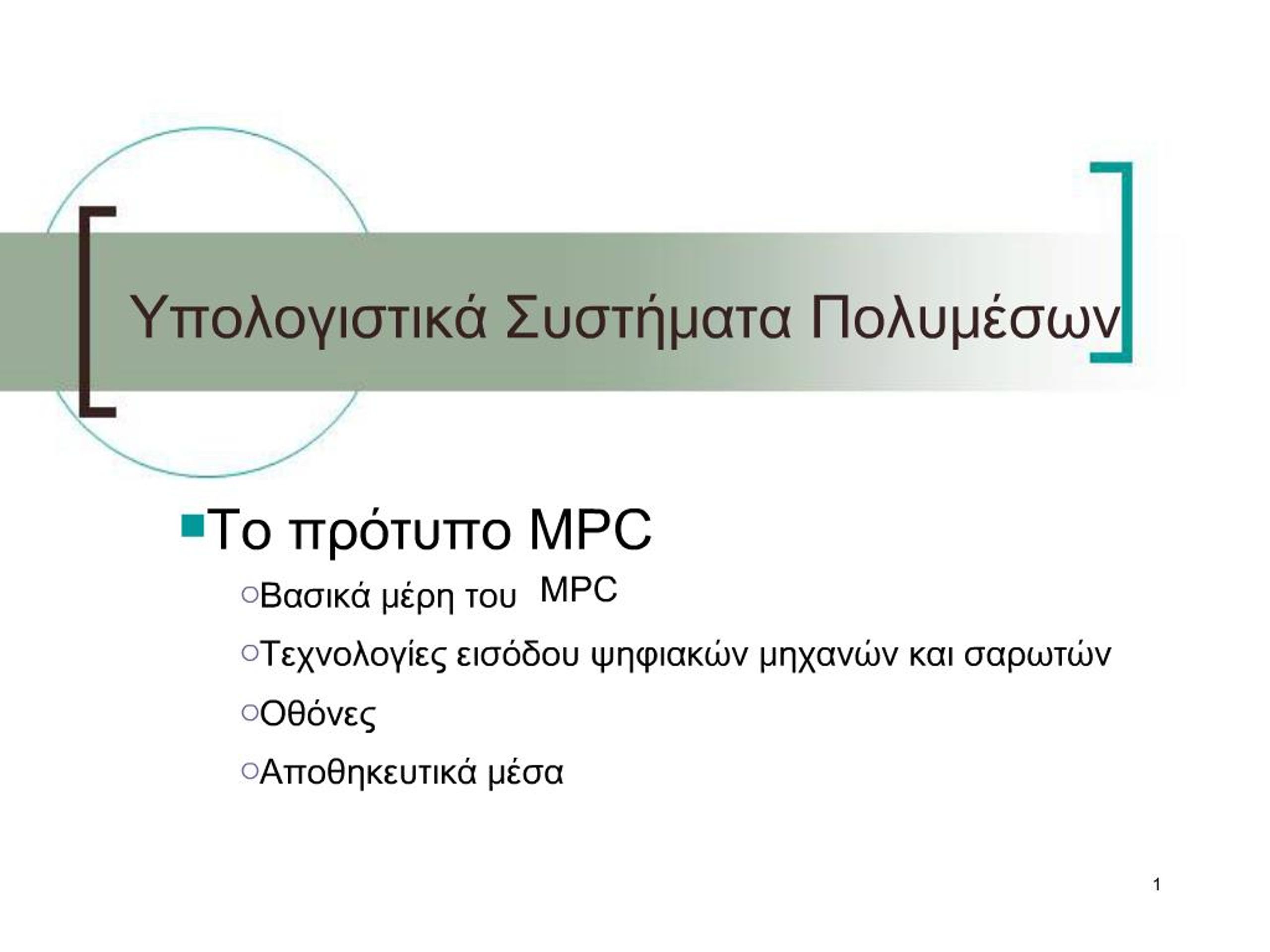 Υπολογιστικά Συστήματα Πολυμέσων

Το πρότυπο MPC

Βασικά μέρη του MPC

Τεχνολογίες εισόδου ψηφιακών μηχανών και σαρωτών

Οθόνες

Αποθηκευτικά μέσα

1